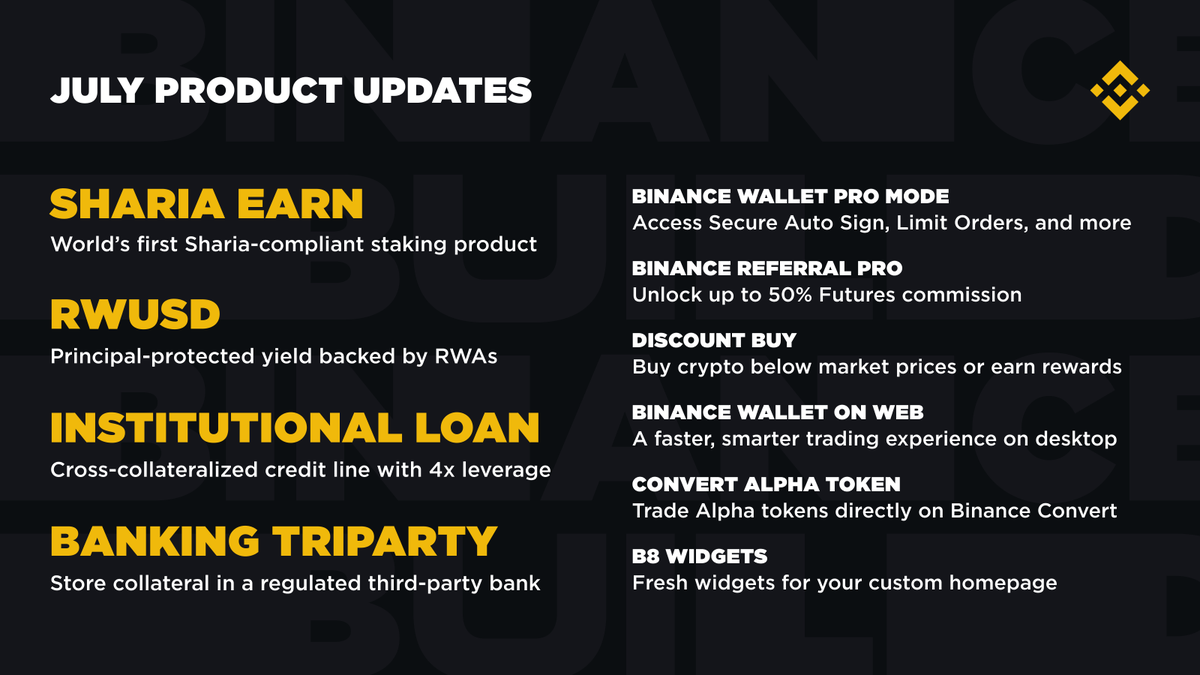 JULY PRODUCT UPDATES

SHARIA EARN
World's first Sharia-compliant staking product

RWUSD
Principal-protected yield backed by RWAs

INSTITUTIONAL LOAN
Cross-collateralized credit line with 4x leverage

BANKING TRIPARTY
Store collateral in a regulated third-party bank

BINANCE WALLET PRO MODE
Access Secure Auto Sign, Limit Orders, and more

BINANCE REFERRAL PRO
Unlock up to 50% Futures commission

DISCOUNT BUY
Buy crypto below market prices or earn rewards

BINANCE WALLET ON WEB
A faster, smarter trading experience on desktop

CONVERT ALPHA TOKEN
Trade Alpha tokens directly on Binance Convert

B8 WIDGETS
Fresh widgets for your custom homepage